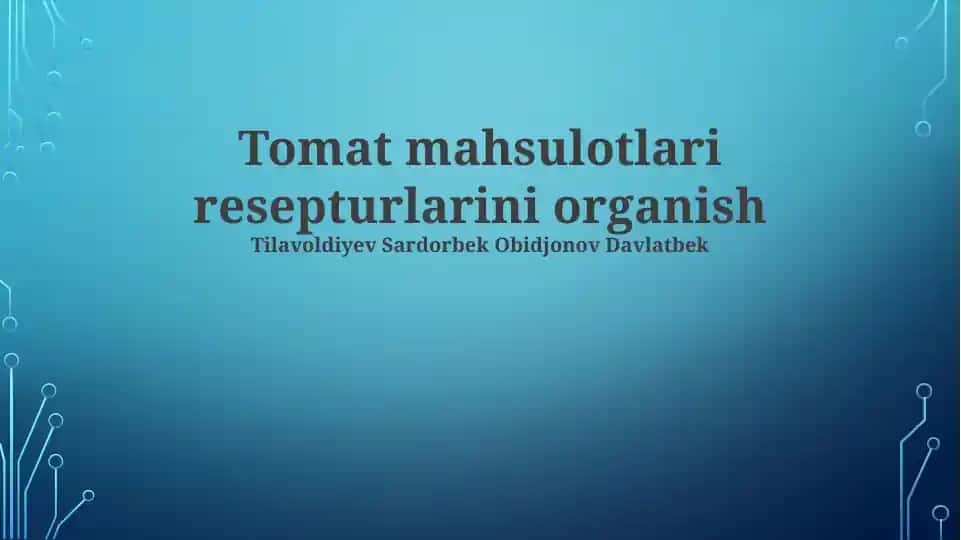 Tomat mahsulotlari resepturlarini organish
Tilavoldiyev Sardorbek Obidjonov Davlatbek